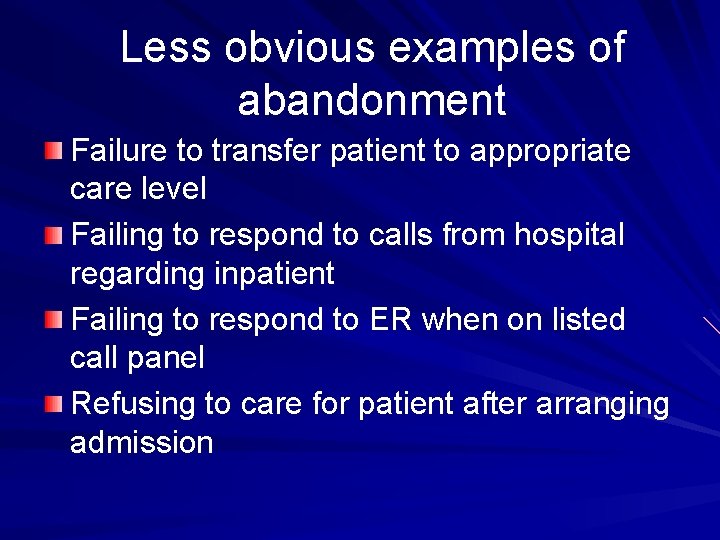 Less obvious examples of abandonment

Failure to transfer patient to appropriate care level

Failing to respond to calls from hospital regarding inpatient

Failing to respond to ER when on listed call panel

Refusing to care for patient after arranging admission